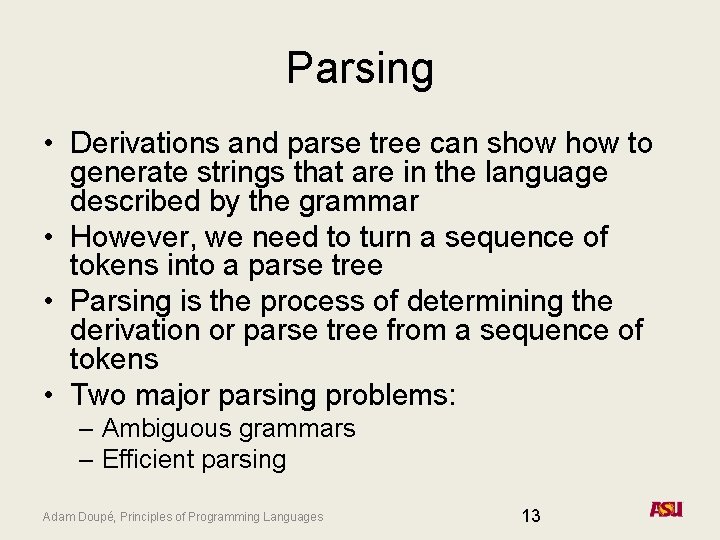 Parsing

• Derivations and parse tree can show how to generate strings that are in the language described by the grammar
• However, we need to turn a sequence of tokens into a parse tree
• Parsing is the process of determining the derivation or parse tree from a sequence of tokens
• Two major parsing problems:
– Ambiguous grammars
– Efficient parsing

Adam Doupé, Principles of Programming Languages

13

ASU